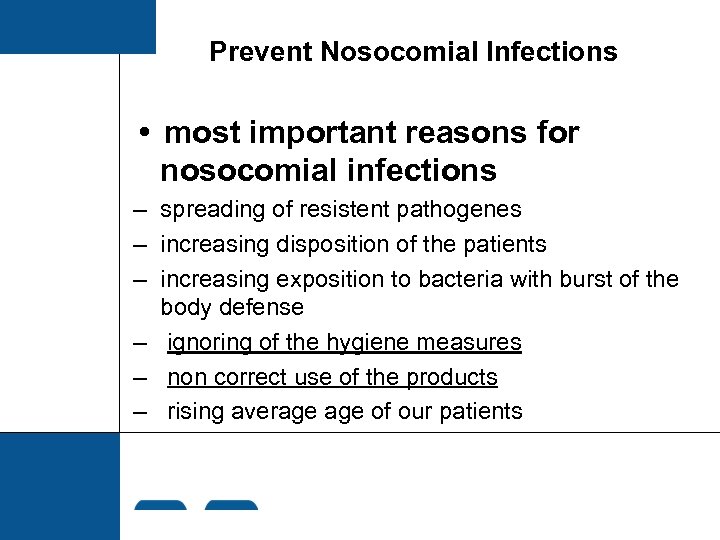 Prevent Nosocomial Infections

• most important reasons for nosocomial infections

– spreading of resistent pathogenes
– increasing disposition of the patients
– increasing exposition to bacteria with burst of the body defense
– ignoring of the hygiene measures
– non correct use of the products
– rising average age of our patients